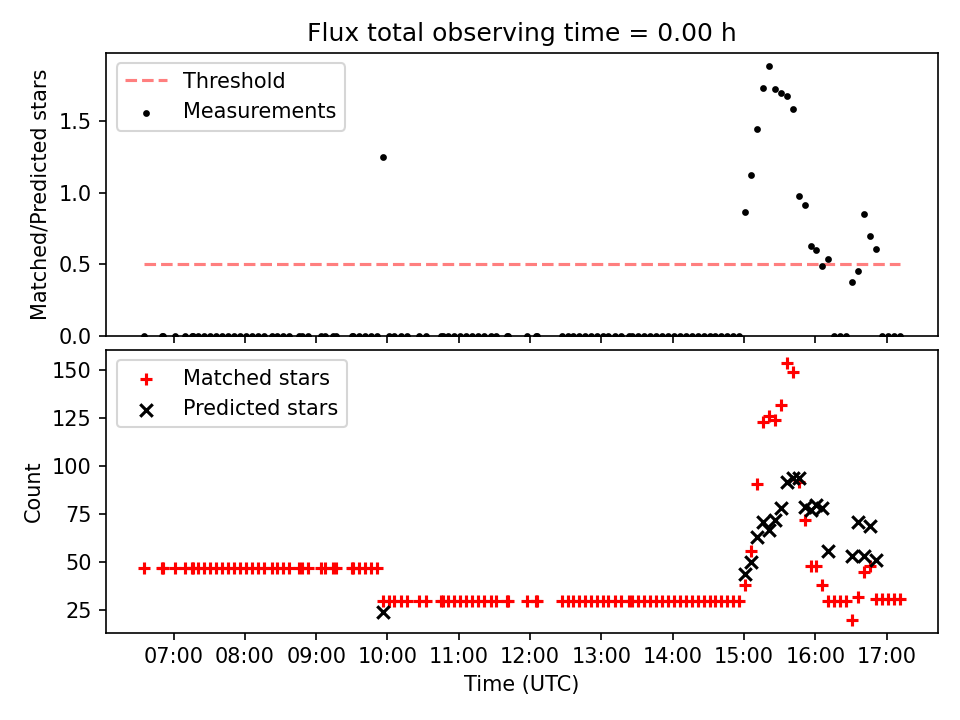 Flux total observing time = 0.00 h

Threshold
Measurements

Matched/Predicted stars

1.5
1.0
0.5
0.0

Matched stars
Predicted stars

Count

150
125
100
75
50
25

07:00 08:00 09:00 10:00 11:00 12:00 13:00 14:00 15:00 16:00 17:00

Time (UTC)